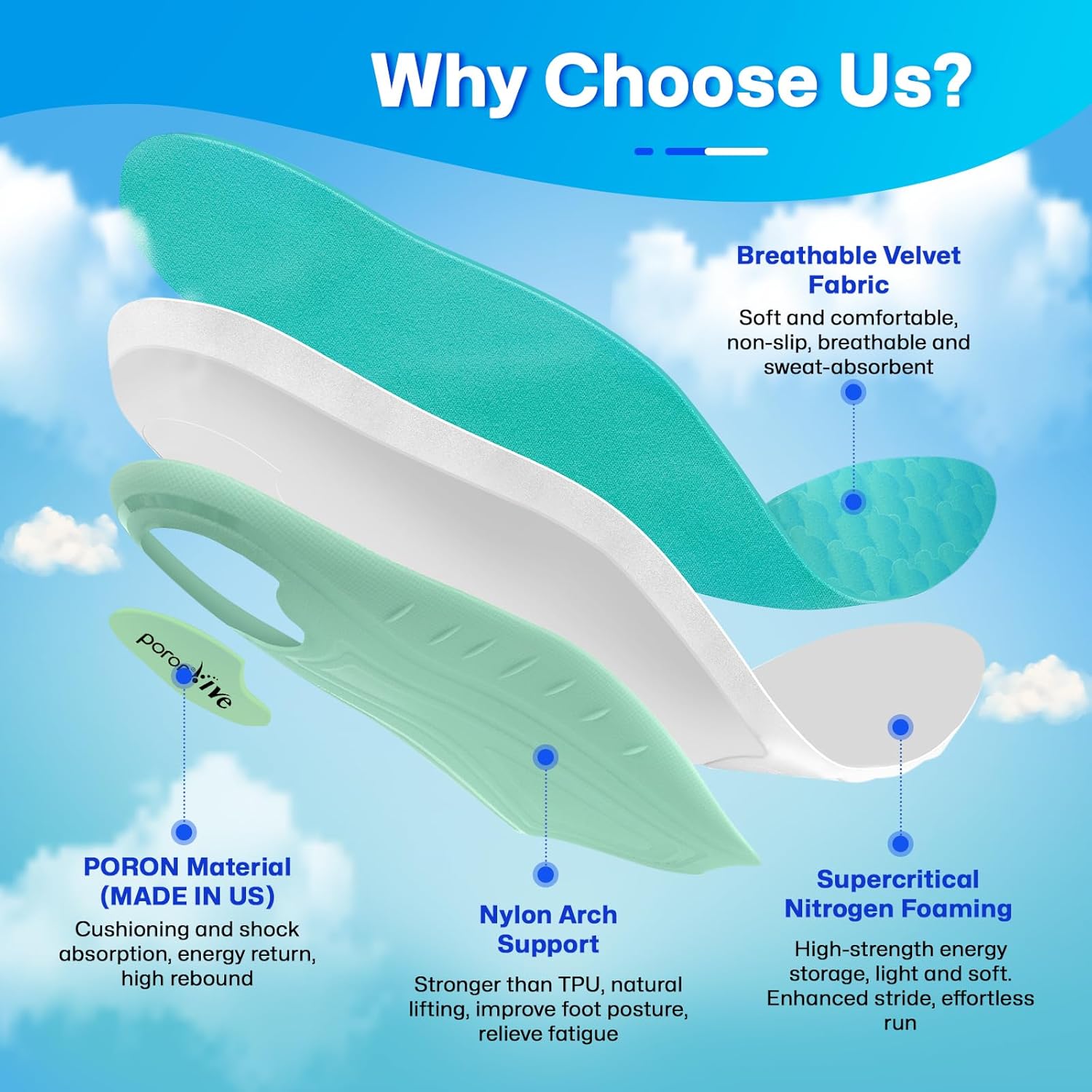 Why Choose Us?

Breathable Velvet Fabric
Soft and comfortable, non-slip, breathable and sweat-absorbent

poron vive

PORON Material (MADE IN US)
Cushioning and shock absorption, energy return, high rebound

Nylon Arch Support
Stronger than TPU, natural lifting, improve foot posture, relieve fatigue

Supercritical Nitrogen Foaming
High-strength energy storage, light and soft. Enhanced stride, effortless run